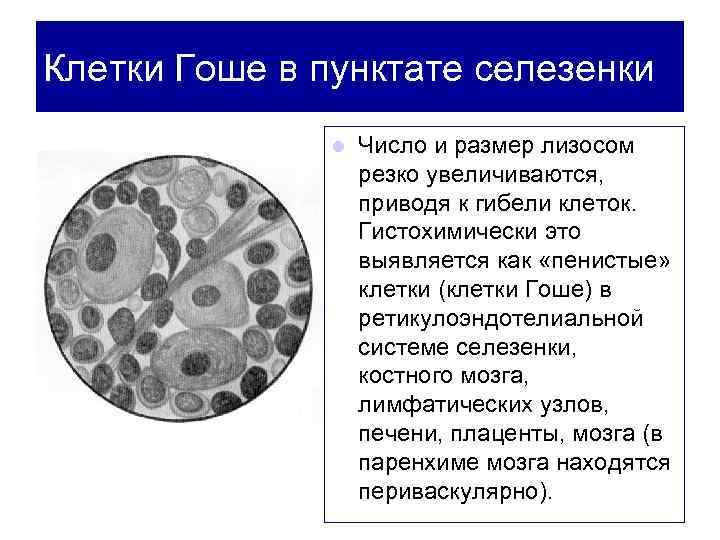 Клетки Гоше в пунктате селезенки

Число и размер лизосом резко увеличиваются, приводя к гибели клеток. Гистохимически это выявляется как «пенистые» клетки (клетки Гоше) в ретикулоэндотелиальной системе селезенки, костного мозга, лимфатических узлов, печени, плаценты, мозга (в паренхиме мозга находятся периваскулярно).